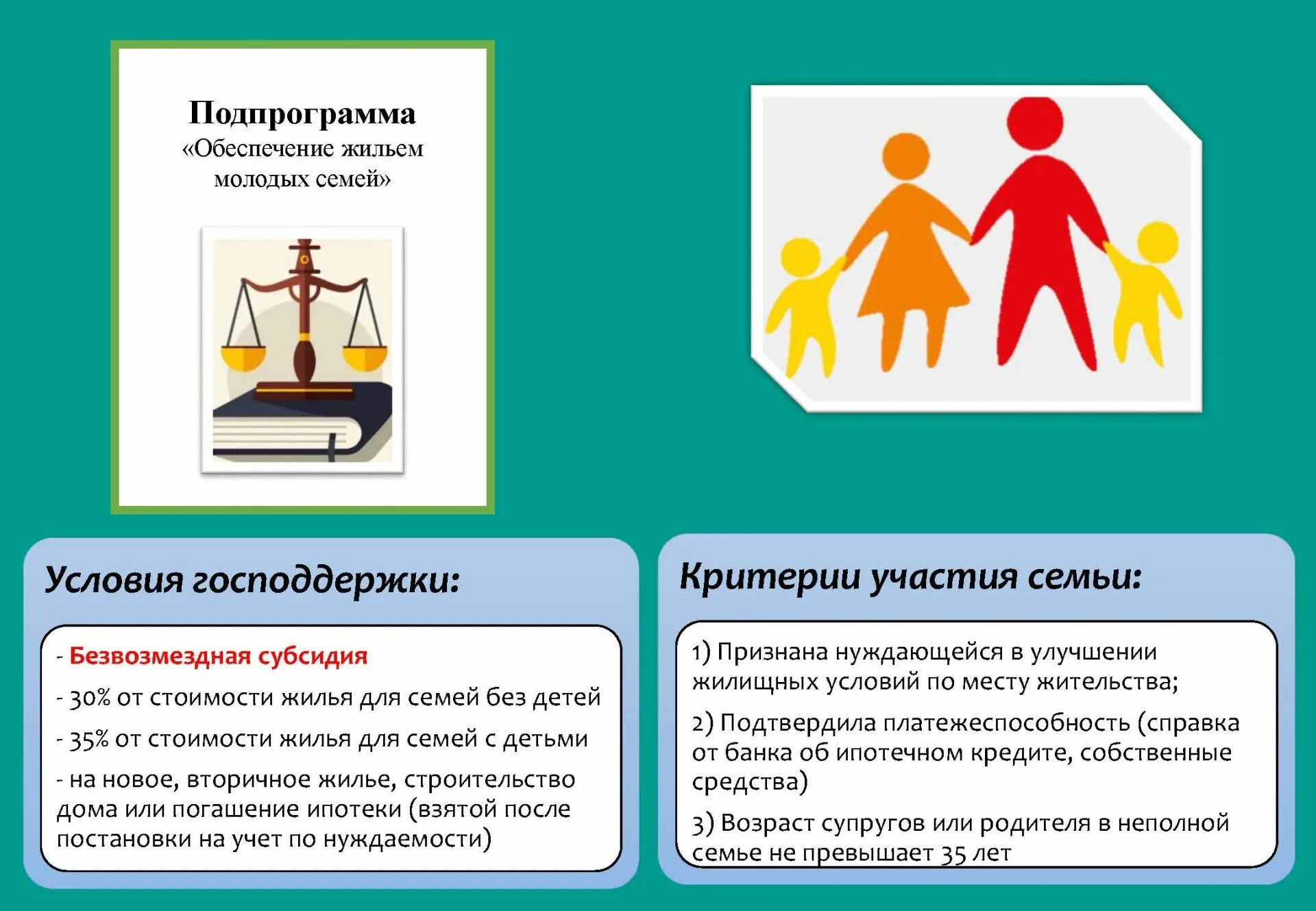 Подпрограмма
«Обеспечение жильем молодых семей»

Условия господдержки:

- Безвозмездная субсидия

- 30% от стоимости жилья для семей без детей

- 35% от стоимости жилья для семей с детьми

- на новое, вторичное жилье, строительство дома или погашение ипотеки (взятой после постановки на учет по нуждаемости)

Критерии участия семьи:

1) Признана нуждающейся в улучшении жилищных условий по месту жительства;

2) Подтвердила платежеспособность (справка от банка об ипотечном кредите, собственные средства)

3) Возраст супругов или родителя в неполной семье не превышает 35 лет